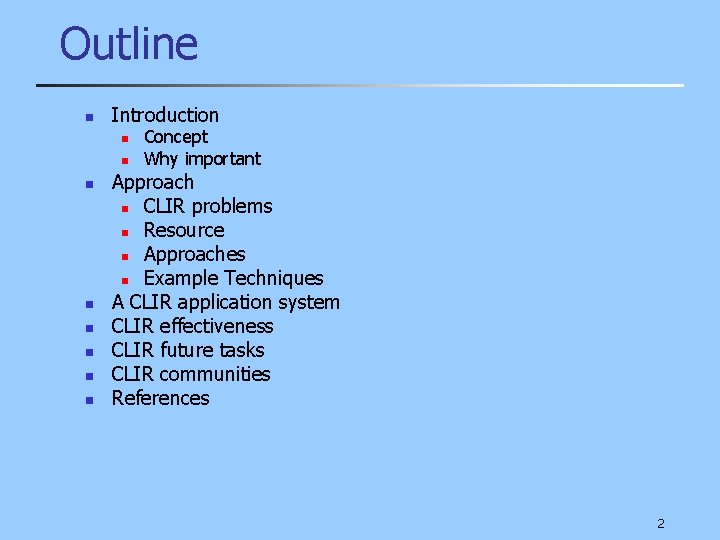 Outline

- Introduction
  - Concept
  - Why important
- Approach
  - CLIR problems
  - Resource
  - Approaches
  - Example Techniques
- A CLIR application system
- CLIR effectiveness
- CLIR future tasks
- CLIR communities
- References

2